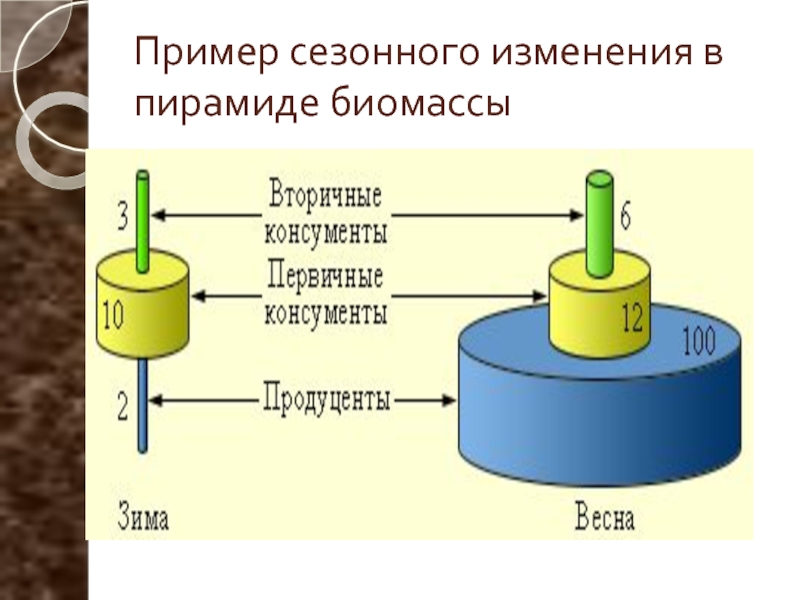 Пример сезонного изменения в пирамиде биомассы

3
Вторичные консументы
6

10
Первичные консументы
12

100

2
Продуценты

Зима
Весна